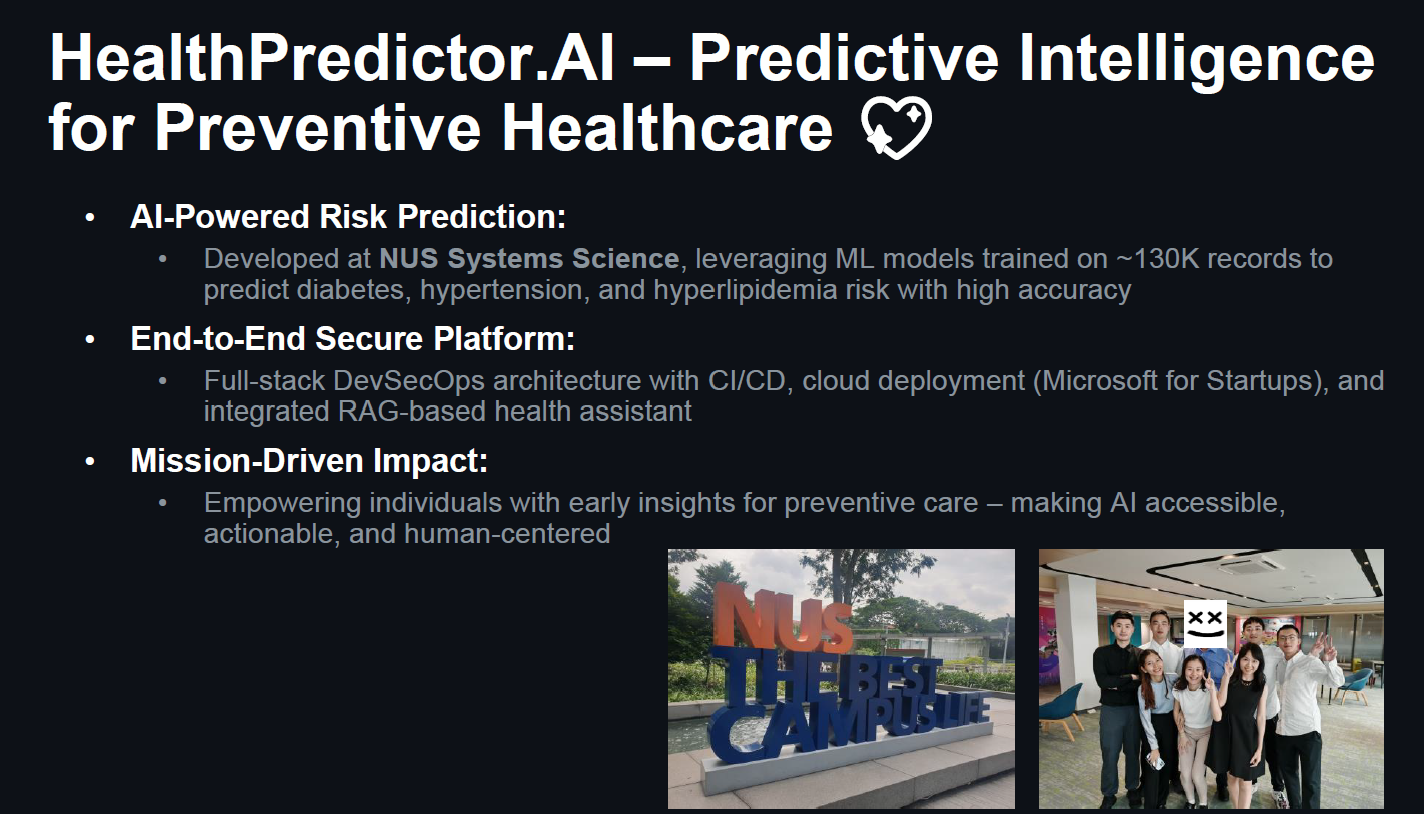 HealthPredictor.AI – Predictive Intelligence for Preventive Healthcare

• AI-Powered Risk Prediction:
  • Developed at NUS Systems Science, leveraging ML models trained on ~130K records to predict diabetes, hypertension, and hyperlipidemia risk with high accuracy
• End-to-End Secure Platform:
  • Full-stack DevSecOps architecture with CI/CD, cloud deployment (Microsoft for Startups), and integrated RAG-based health assistant
• Mission-Driven Impact:
  • Empowering individuals with early insights for preventive care – making AI accessible, actionable, and human-centered

NUS
THE BEST
CAMPUS LIFE